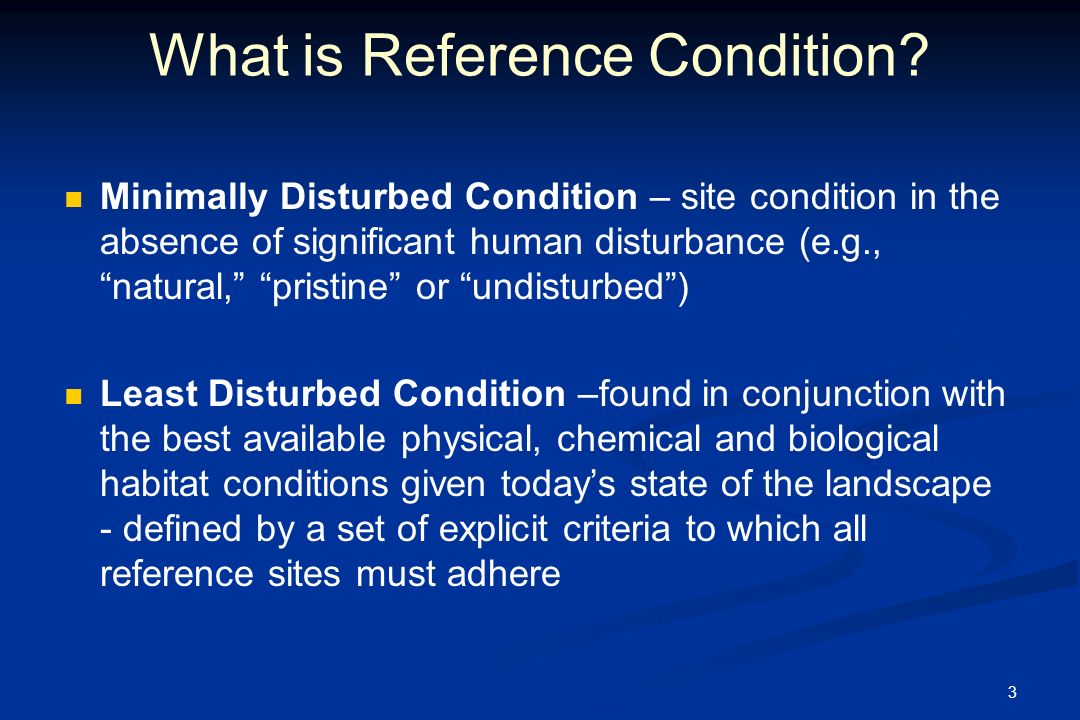 What is Reference Condition?

Minimally Disturbed Condition – site condition in the absence of significant human disturbance (e.g., “natural,” “pristine” or “undisturbed”)

Least Disturbed Condition –found in conjunction with the best available physical, chemical and biological habitat conditions given today’s state of the landscape - defined by a set of explicit criteria to which all reference sites must adhere

3